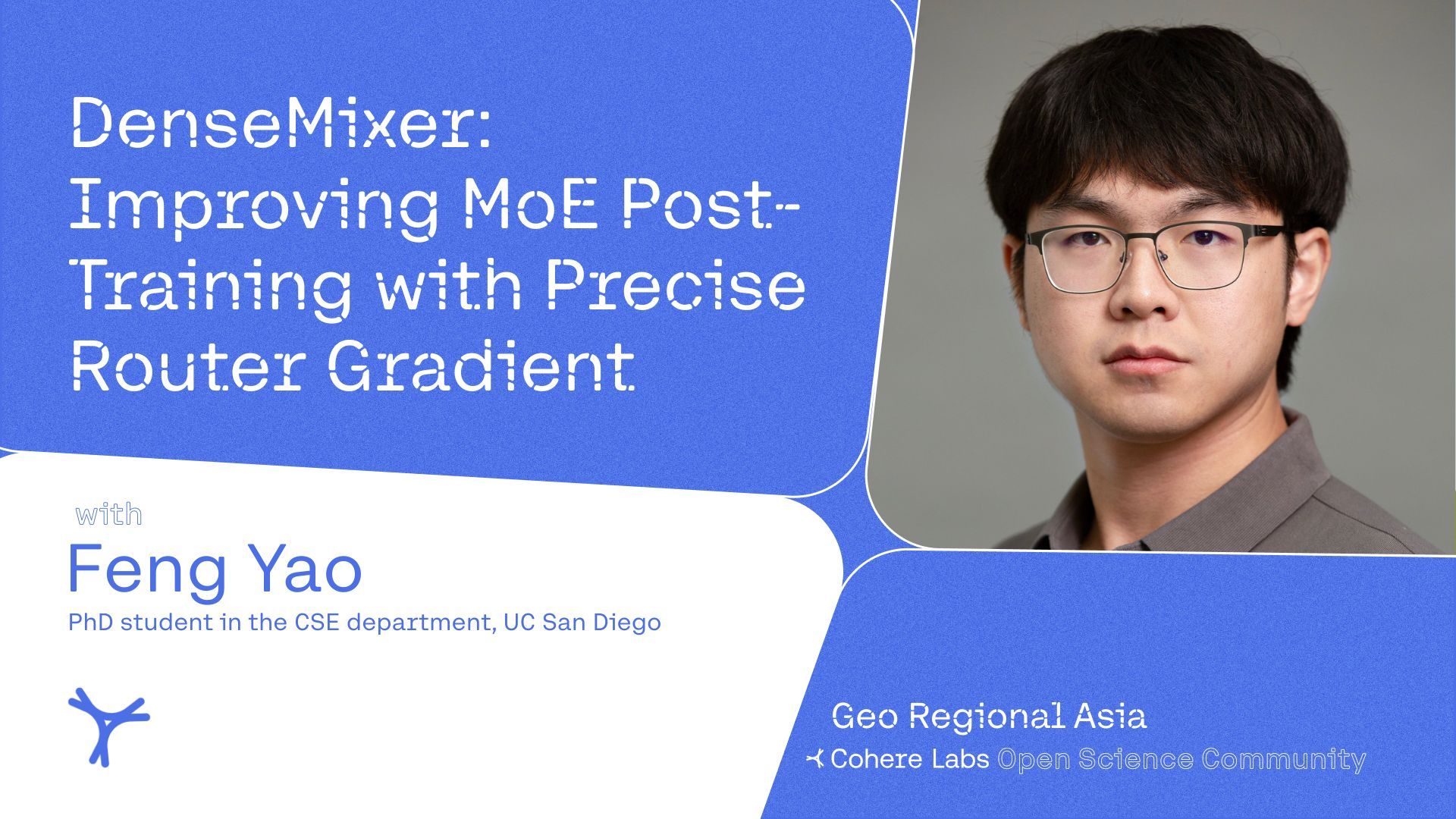 DenseMixer: Improving MoE Post-Training with Precise Router Gradient

with

Feng Yao

PhD student in the CSE department, UC San Diego

Geo Regional Asia

Cohere Labs Open Science Community